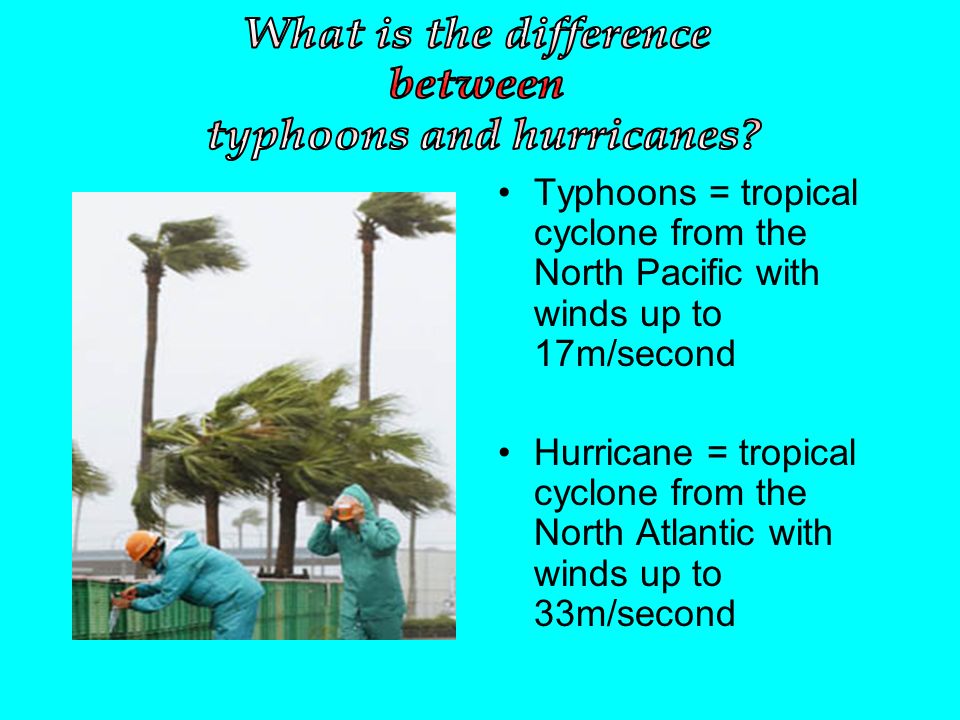 What is the difference between typhoons and hurricanes?

• Typhoons = tropical cyclone from the North Pacific with winds up to 17m/second

• Hurricane = tropical cyclone from the North Atlantic with winds up to 33m/second